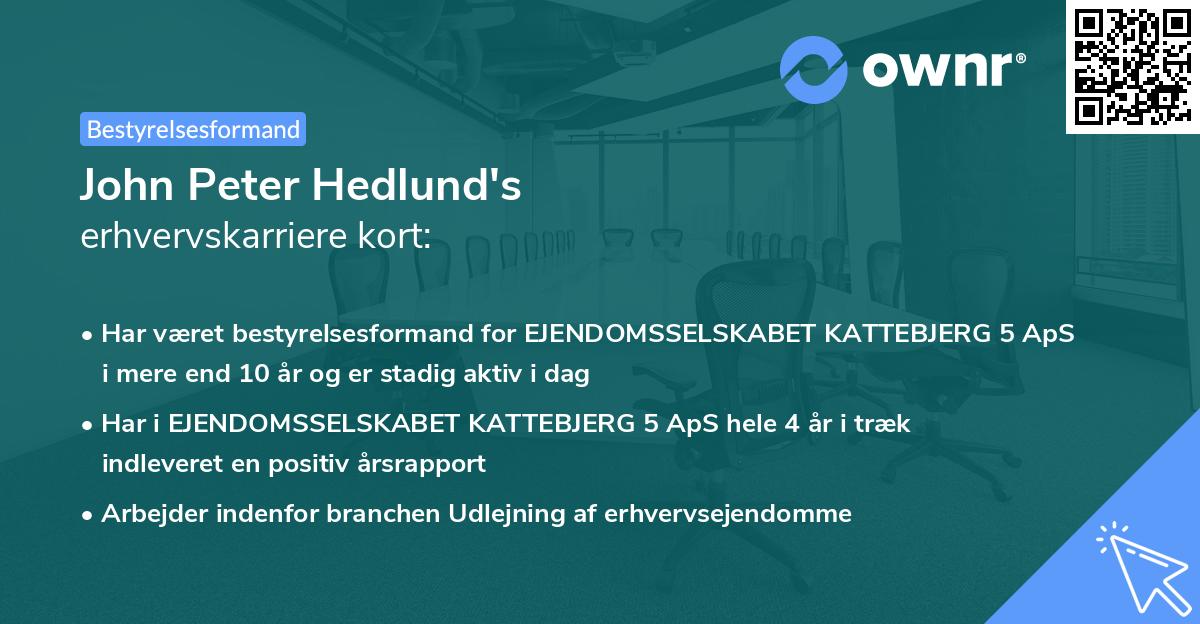 ownr®

Bestyrelsesformand

John Peter Hedlund's
erhvervskarriere kort:

• Har været bestyrelsesformand for EJENDOMSSELSKABET KATTEBJERG 5 ApS i mere end 10 år og er stadig aktiv i dag

• Har i EJENDOMSSELSKABET KATTEBJERG 5 ApS hele 4 år i træk indleveret en positiv årsrapport

• Arbejder indenfor branchen Udlejning af erhvervsejendomme